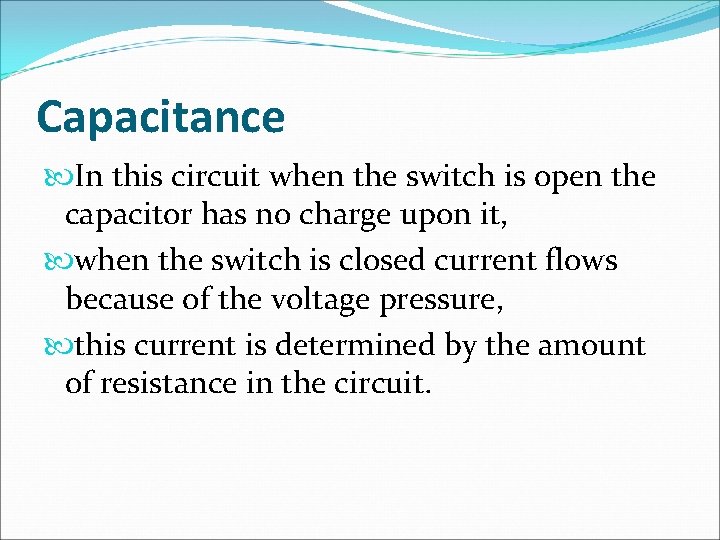 Capacitance

In this circuit when the switch is open the capacitor has no charge upon it,

when the switch is closed current flows because of the voltage pressure,

this current is determined by the amount of resistance in the circuit.